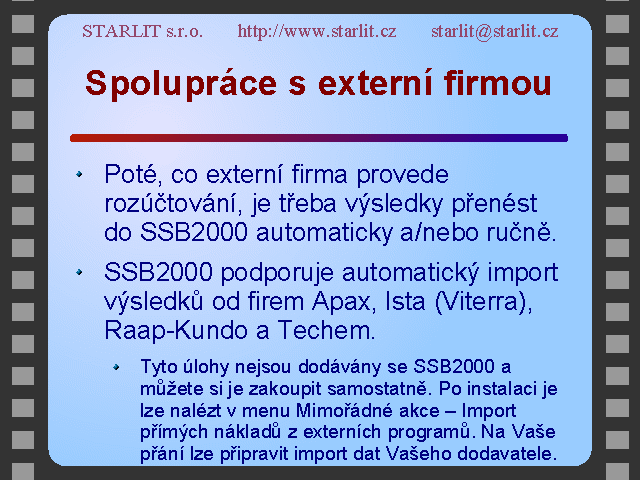 STARLIT s.r.o. http://www.starlit.cz starlit@starlit.cz

Spolupráce s externí firmou

Poté, co externí firma provede rozúčtování, je třeba výsledky přenést do SSB2000 automaticky a/nebo ručně.

SSB2000 podporuje automatický import výsledků od firem Apax, Ista (Viterra), Raap-Kundo a Techem.

Tyto úlohy nejsou dodávány se SSB2000 a můžete si je zakoupit samostatně. Po instalaci je lze nalézt v menu Mimořádné akce – Import přímých nákladů z externích programů. Na Vaše přání lze připravit import dat Vašeho dodavatele.